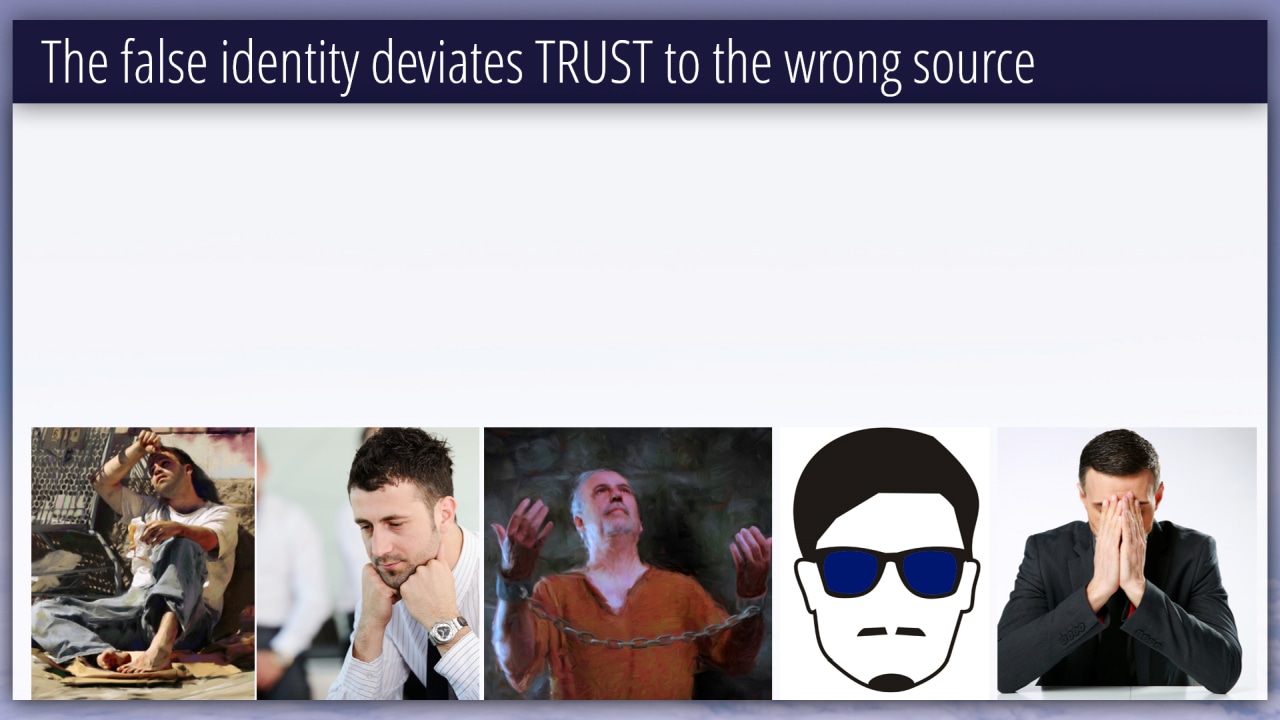 The false identity deviates TRUST to the wrong source